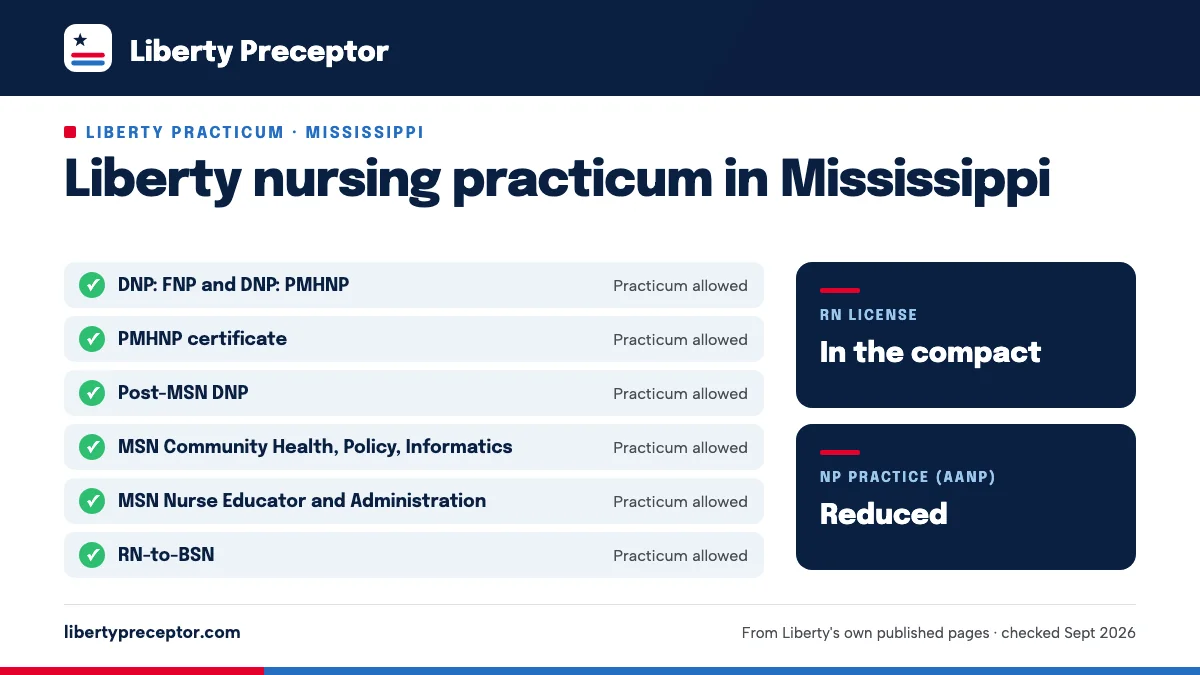 Liberty Preceptor

LIBERTY PRACTICUM · MISSISSIPPI

Liberty nursing practicum in Mississippi

| | |
|---|---|
| DNP: FNP and DNP: PMHNP | Practicum allowed |
| PMHNP certificate | Practicum allowed |
| Post-MSN DNP | Practicum allowed |
| MSN Community Health, Policy, Informatics | Practicum allowed |
| MSN Nurse Educator and Administration | Practicum allowed |
| RN-to-BSN | Practicum allowed |

RN LICENSE
In the compact

NP PRACTICE (AANP)
Reduced

libertypreceptor.com

From Liberty's own published pages · checked Sept 2026